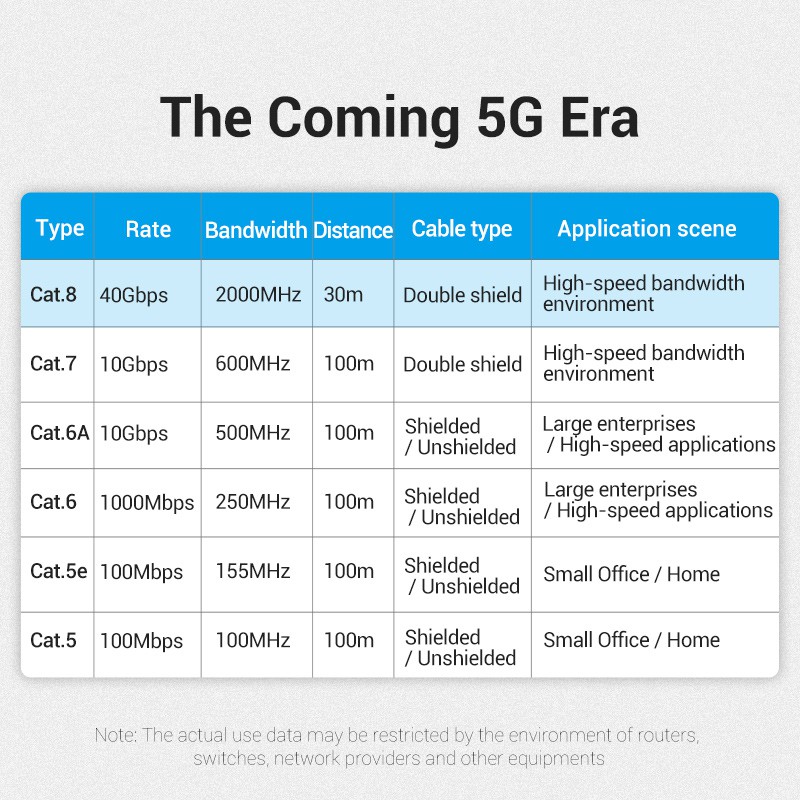 The Coming 5G Era

| Type | Rate | Bandwidth | Distance | Cable type | Application scene |
|---|---|---|---|---|---|
| Cat.8 | 40Gbps | 2000MHz | 30m | Double shield | High-speed bandwidth environment |
| Cat.7 | 10Gbps | 600MHz | 100m | Double shield | High-speed bandwidth environment |
| Cat.6A | 10Gbps | 500MHz | 100m | Shielded / Unshielded | Large enterprises / High-speed applications |
| Cat.6 | 1000Mbps | 250MHz | 100m | Shielded / Unshielded | Large enterprises / High-speed applications |
| Cat.5e | 100Mbps | 155MHz | 100m | Shielded / Unshielded | Small Office / Home |
| Cat.5 | 100Mbps | 100MHz | 100m | Shielded / Unshielded | Small Office / Home |

Note: The actual use data may be restricted by the environment of routers, switches, network providers and other equipments